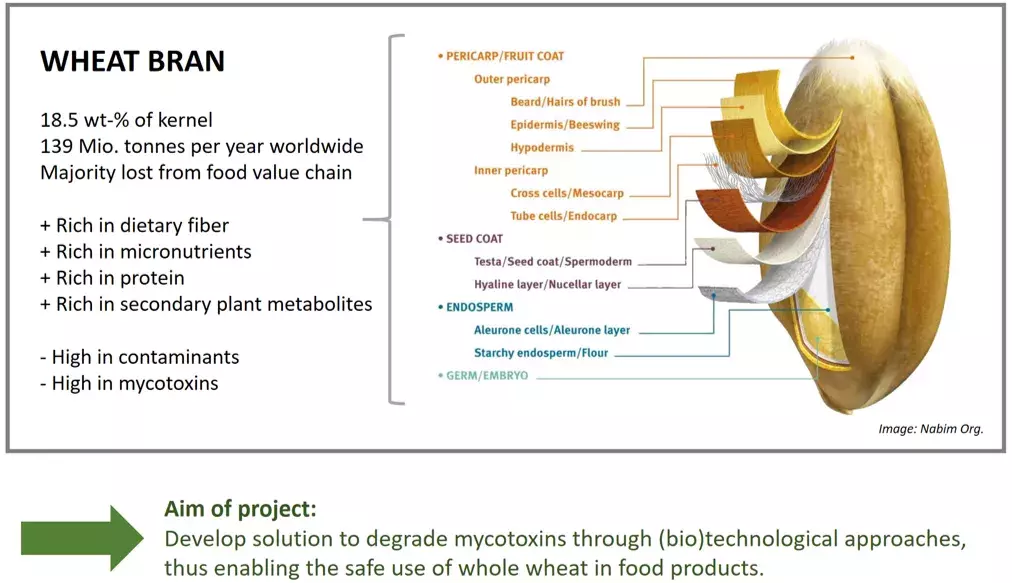 WHEAT BRAN

18.5 wt-% of kernel
139 Mio. tonnes per year worldwide
Majority lost from food value chain

+ Rich in dietary fiber
+ Rich in micronutrients
+ Rich in protein
+ Rich in secondary plant metabolites

- High in contaminants
- High in mycotoxins

• PERICARP/FRUIT COAT
Outer pericarp
Beard/Hairs of brush
Epidermis/Beeswing
Hypodermis
Inner pericarp
Cross cells/Mesocarp
Tube cells/Endocarp
• SEED COAT
Testa/Seed coat/Spermoderm
Hyaline layer/Nucellar layer
• ENDOSPERM
Aleurone cells/Aleurone layer
Starchy endosperm/Flour
• GERM/EMBRYO

Image: Nabim Org.

Aim of project:
Develop solution to degrade mycotoxins through (bio)technological approaches, thus enabling the safe use of whole wheat in food products.